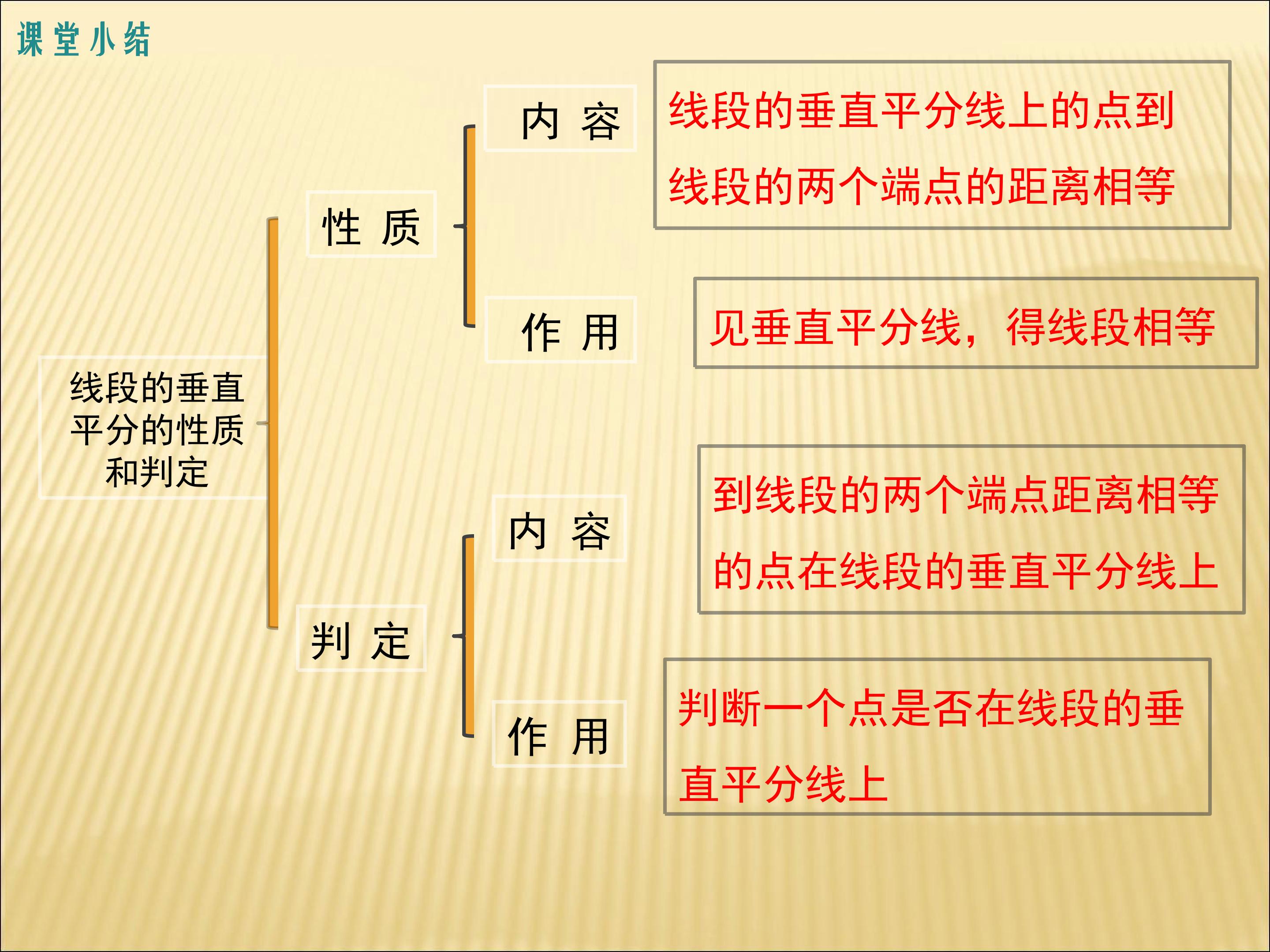 课堂小结

线段的垂直平分的性质和判定

性 质

内 容

线段的垂直平分线上的点到线段的两个端点的距离相等

作 用

见垂直平分线，得线段相等

判 定

内 容

到线段的两个端点距离相等的点在线段的垂直平分线上

作 用

判断一个点是否在线段的垂直平分线上